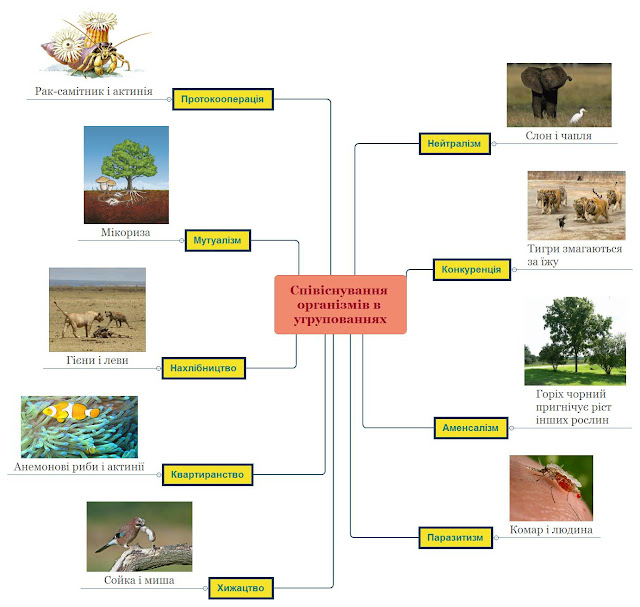 Співіснування організмів в угрупованнях

Рак-самітник і актинія
Протокооперація

Мікориза
Мутуалізм

Гієни і леви
Нахлібництво

Анемонові риби і актинії
Квартиранство

Сойка і миша
Хижацтво

Слон і чапля
Нейтралізм

Тигри змагаються за їжу
Конкуренція

Горіх чорний пригнічує ріст інших рослин
Аменсалізм

Комар і людина
Паразитизм